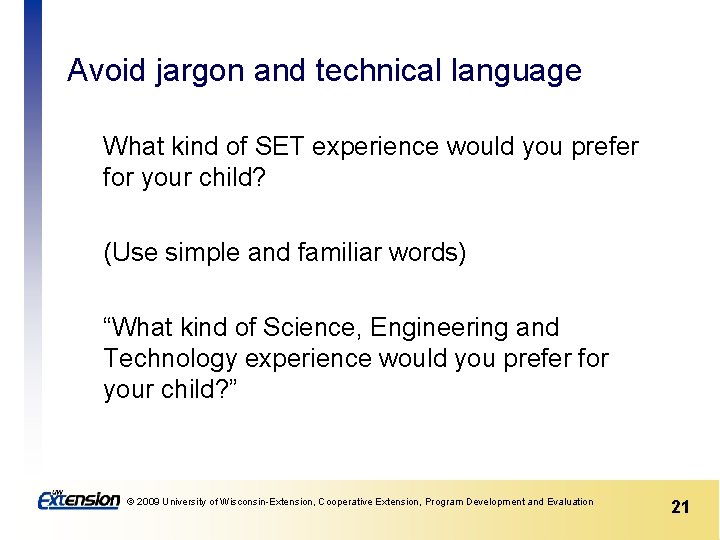 Avoid jargon and technical language

What kind of SET experience would you prefer for your child?

(Use simple and familiar words)

“What kind of Science, Engineering and Technology experience would you prefer for your child?”

UW Extension © 2009 University of Wisconsin-Extension, Cooperative Extension, Program Development and Evaluation

21